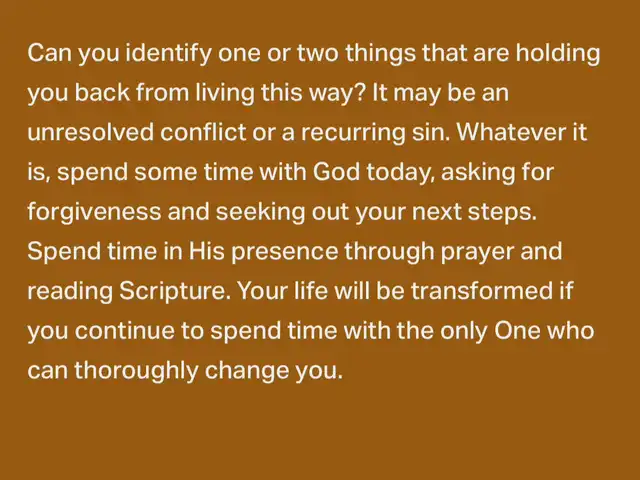 Can you identify one or two things that are holding you back from living this way? It may be an unresolved conflict or a recurring sin. Whatever it is, spend some time with God today, asking for forgiveness and seeking out your next steps. Spend time in His presence through prayer and reading Scripture. Your life will be transformed if you continue to spend time with the only One who can thoroughly change you.